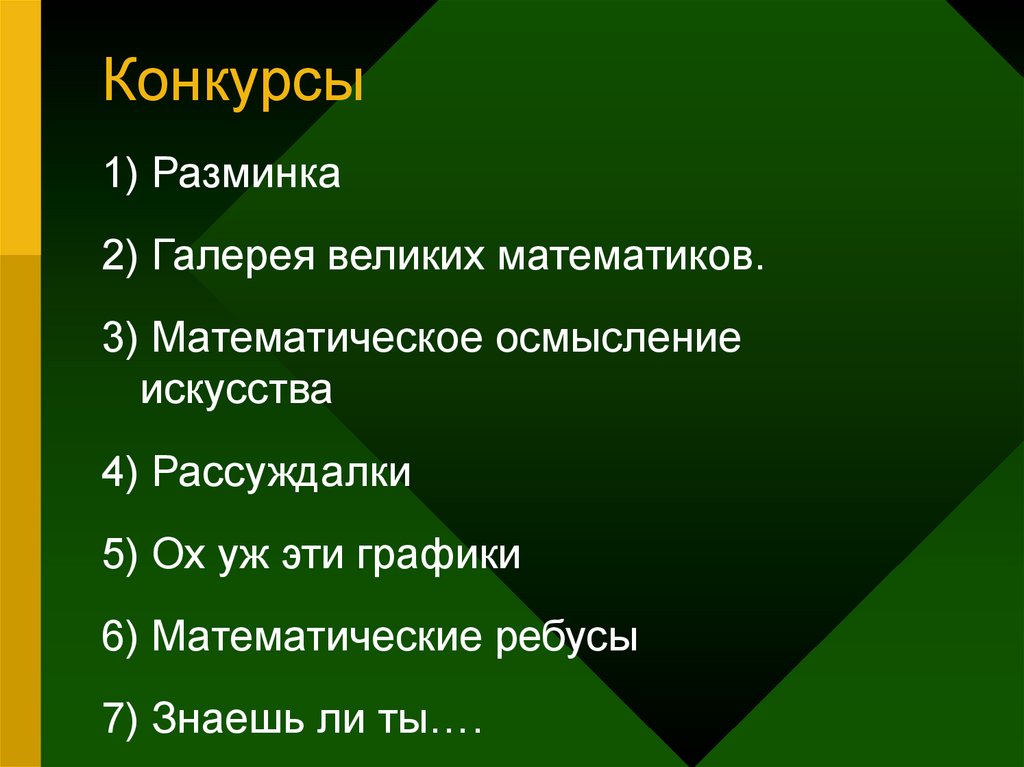 Конкурсы

1) Разминка

2) Галерея великих математиков.

3) Математическое осмысление искусства

4) Рассуждалки

5) Ох уж эти графики

6) Математические ребусы

7) Знаешь ли ты….